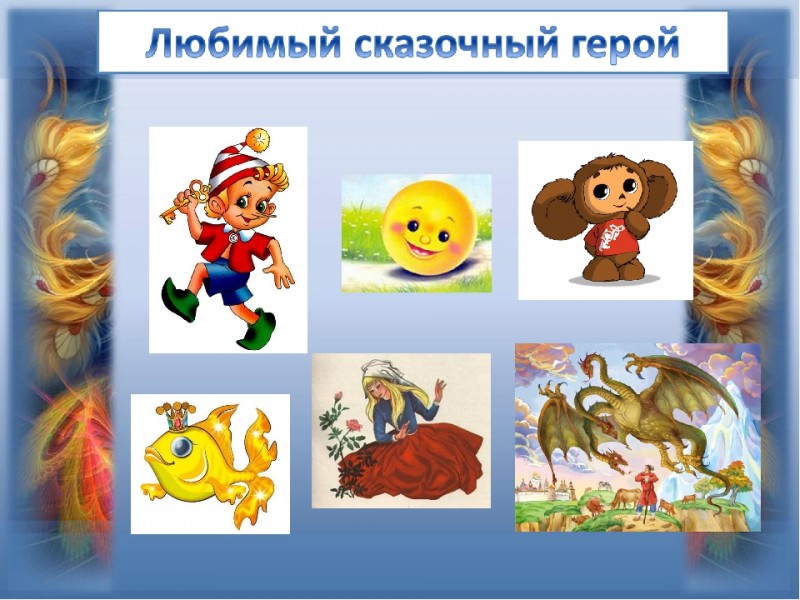 Любимый сказочный герой